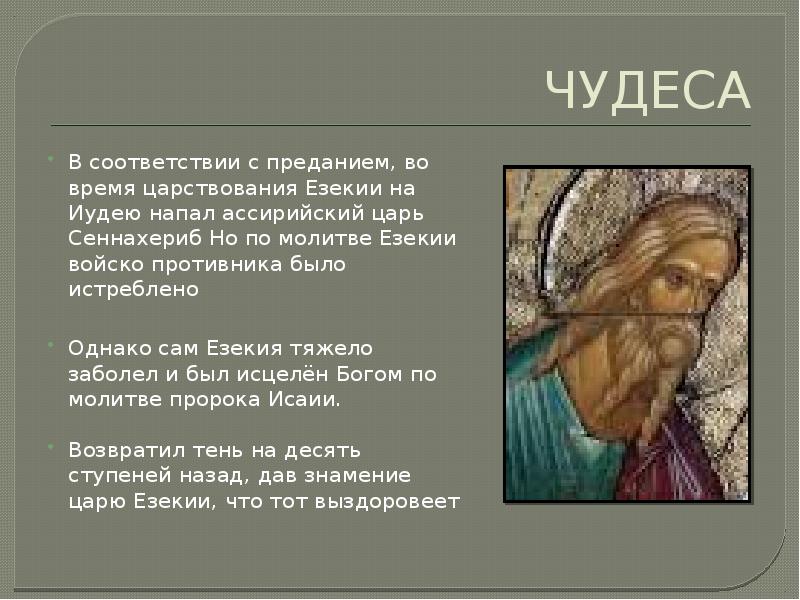 ЧУДЕСА

В соответствии с преданием, во время царствования Езекии на Иудею напал ассирийский царь Сеннахериб Но по молитве Езекии войско противника было истреблено

Однако сам Езекия тяжело заболел и был исцелён Богом по молитве пророка Исаии.

Возвратил тень на десять ступеней назад, дав знамение царю Езекии, что тот выздоровеет